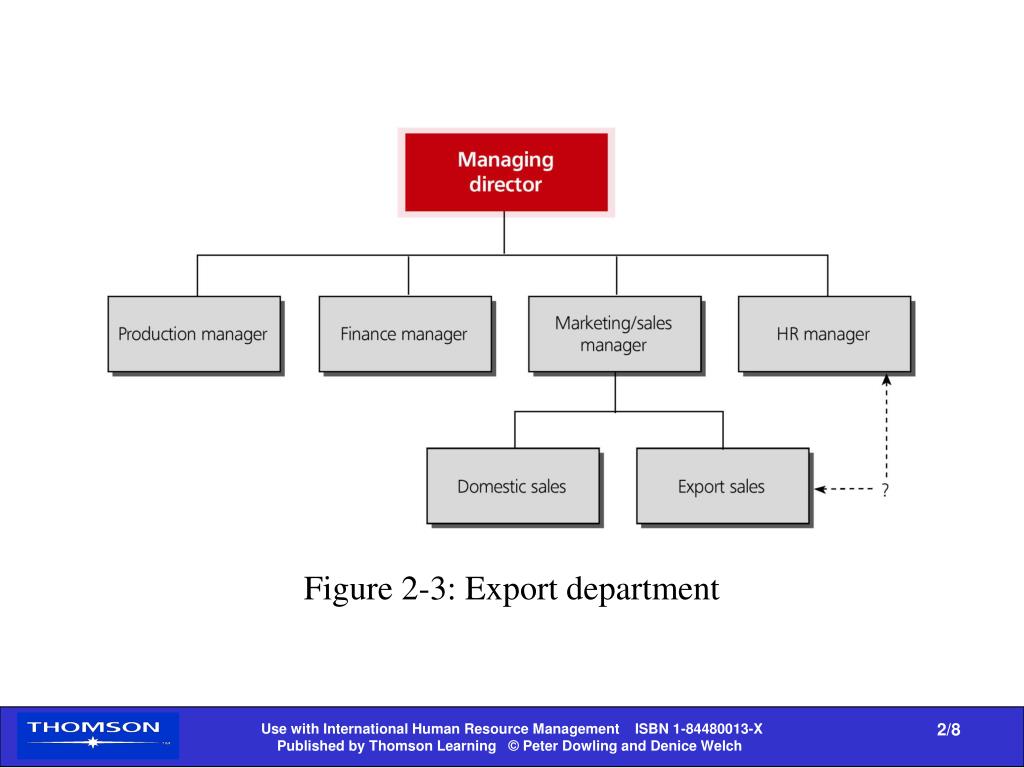 Managing director

Production manager

Finance manager

Marketing/sales manager

HR manager

Domestic sales

Export sales

?

Figure 2-3: Export department

THOMSON

Use with International Human Resource Management ISBN 1-84480013-X
Published by Thomson Learning © Peter Dowling and Denice Welch

2/8